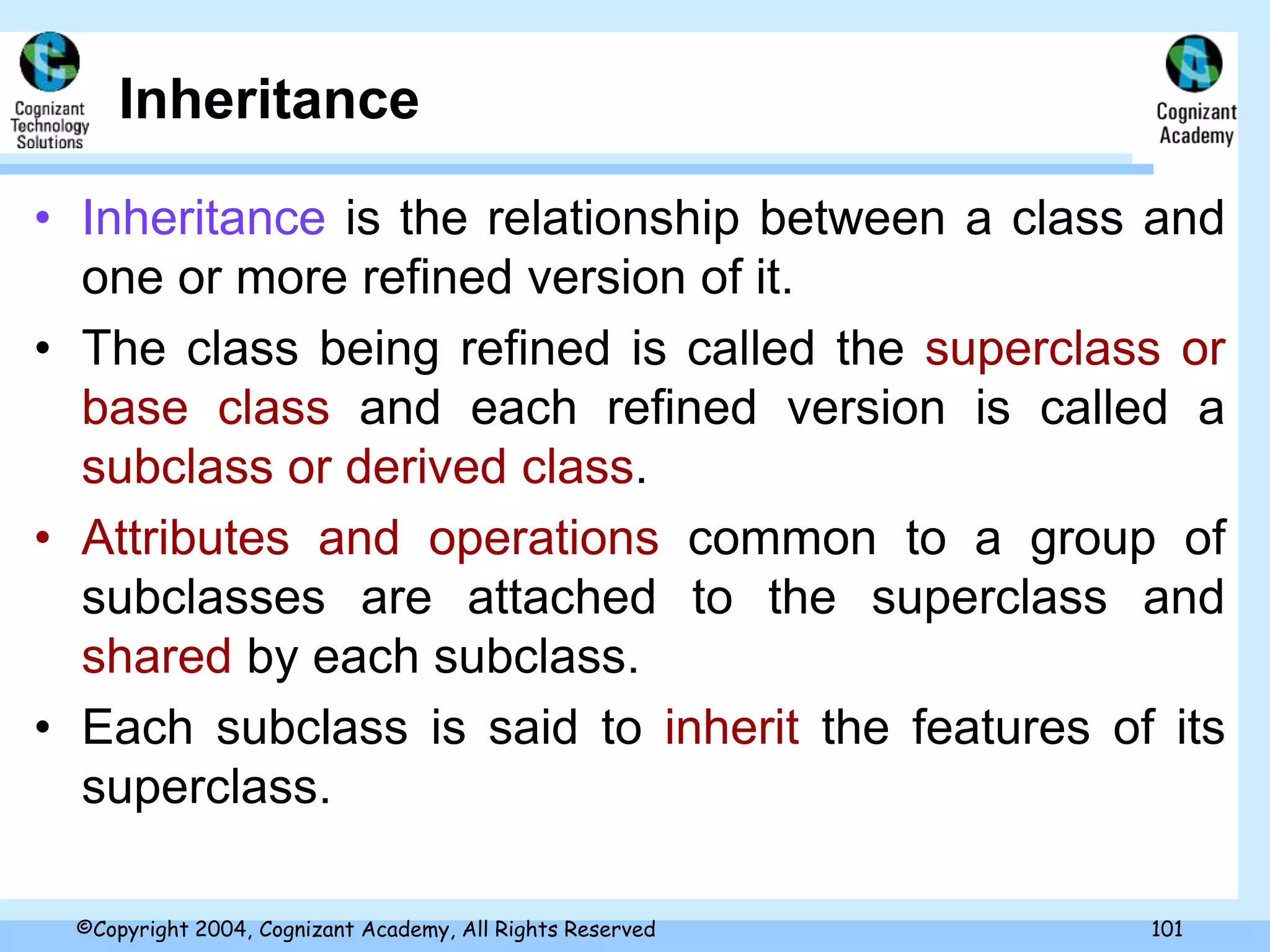 Cognizant Technology Solutions

Inheritance

Cognizant Academy

• Inheritance is the relationship between a class and one or more refined version of it.

• The class being refined is called the superclass or base class and each refined version is called a subclass or derived class.

• Attributes and operations common to a group of subclasses are attached to the superclass and shared by each subclass.

• Each subclass is said to inherit the features of its superclass.

©Copyright 2004, Cognizant Academy, All Rights Reserved

101